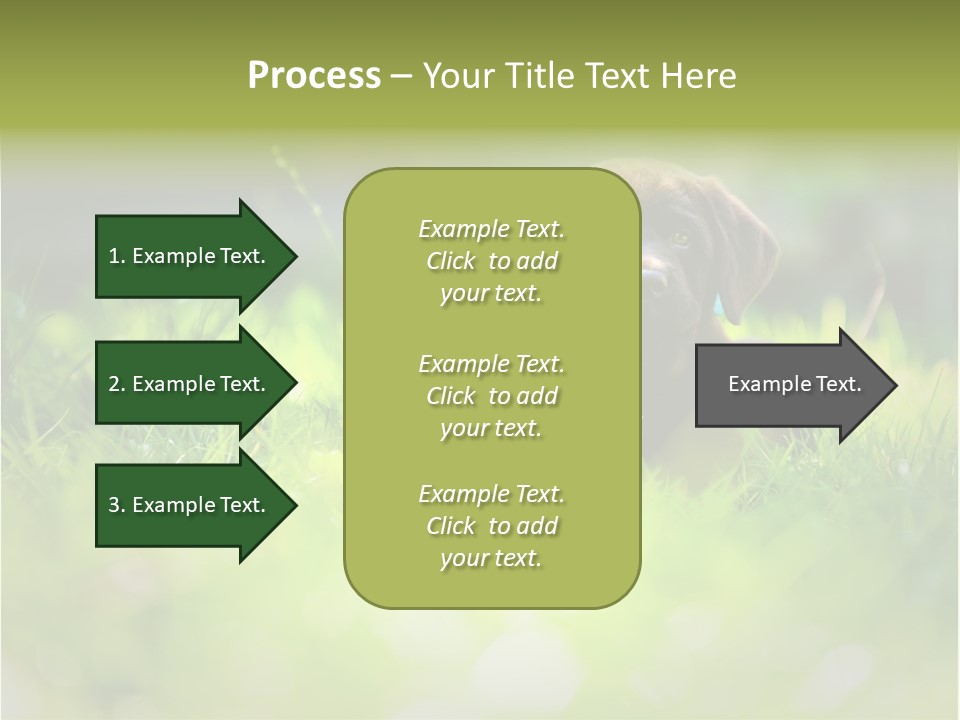 Process – Your Title Text Here

1. Example Text.

2. Example Text.

3. Example Text.

Example Text. Click to add your text.

Example Text. Click to add your text.

Example Text. Click to add your text.

Example Text.